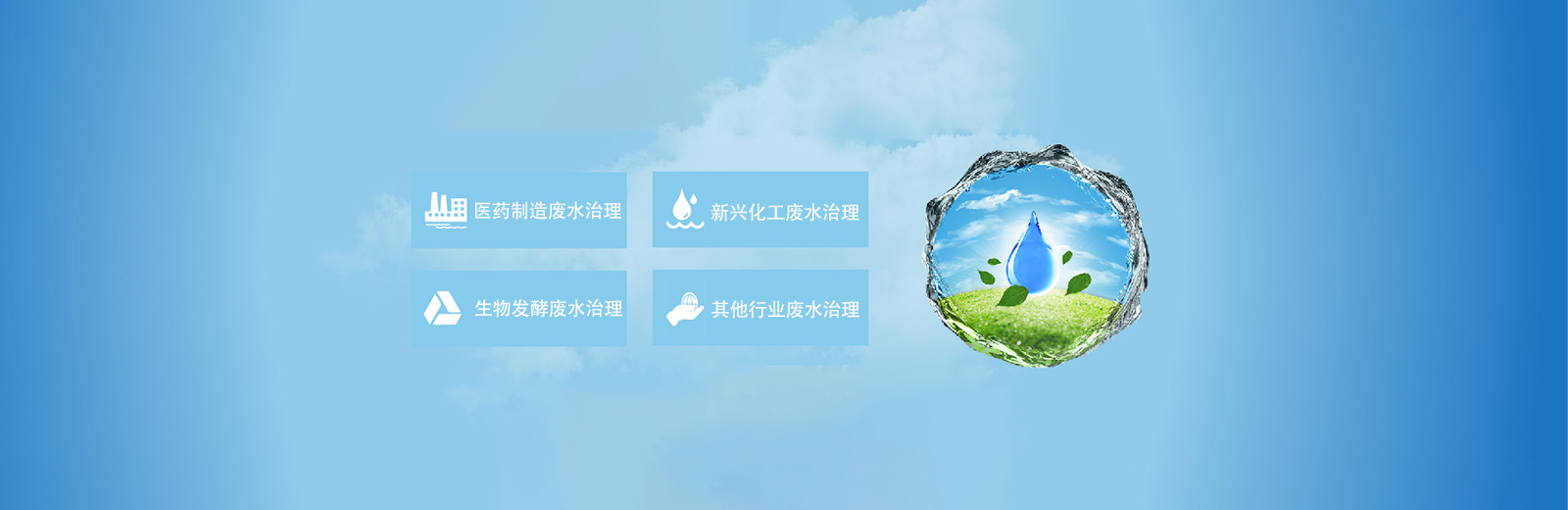 医药制造废水治理

新兴化工废水治理

生物发酵废水治理

其他行业废水治理